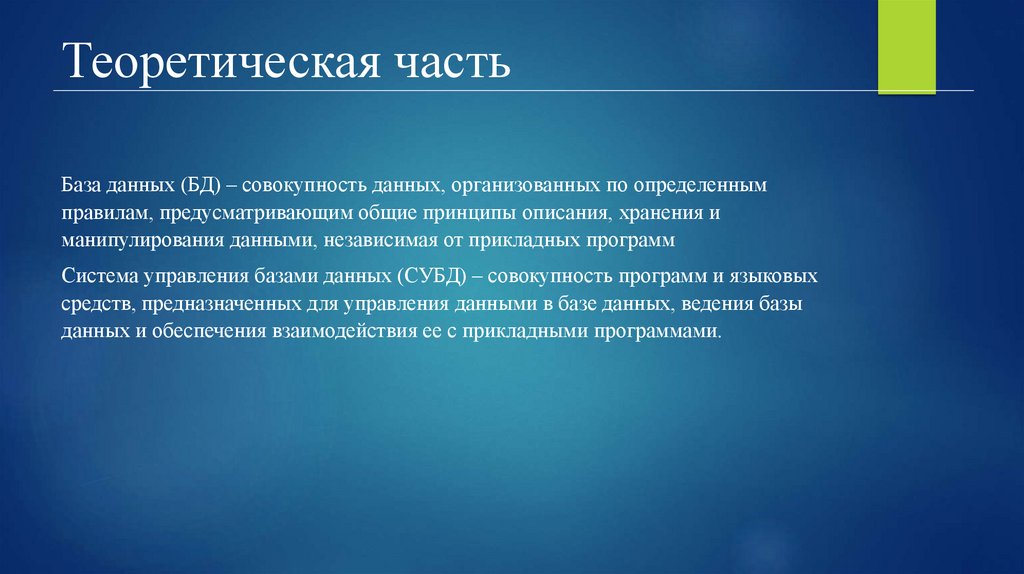 Теоретическая часть

База данных (БД) – совокупность данных, организованных по определенным правилам, предусматривающим общие принципы описания, хранения и манипулирования данными, независимая от прикладных программ

Система управления базами данных (СУБД) – совокупность программ и языковых средств, предназначенных для управления данными в базе данных, ведения базы данных и обеспечения взаимодействия ее с прикладными программами.